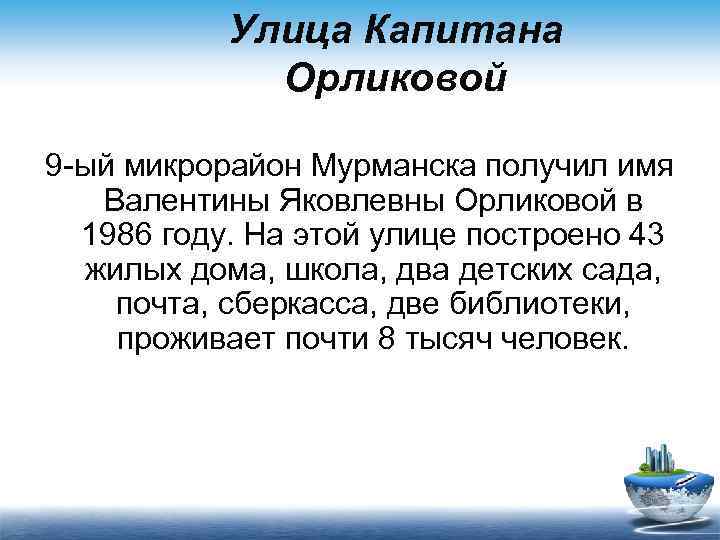 Улица Капитана Орликовой

9-ый микрорайон Мурманска получил имя Валентины Яковлевны Орликовой в 1986 году. На этой улице построено 43 жилых дома, школа, два детских сада, почта, сберкасса, две библиотеки, проживает почти 8 тысяч человек.